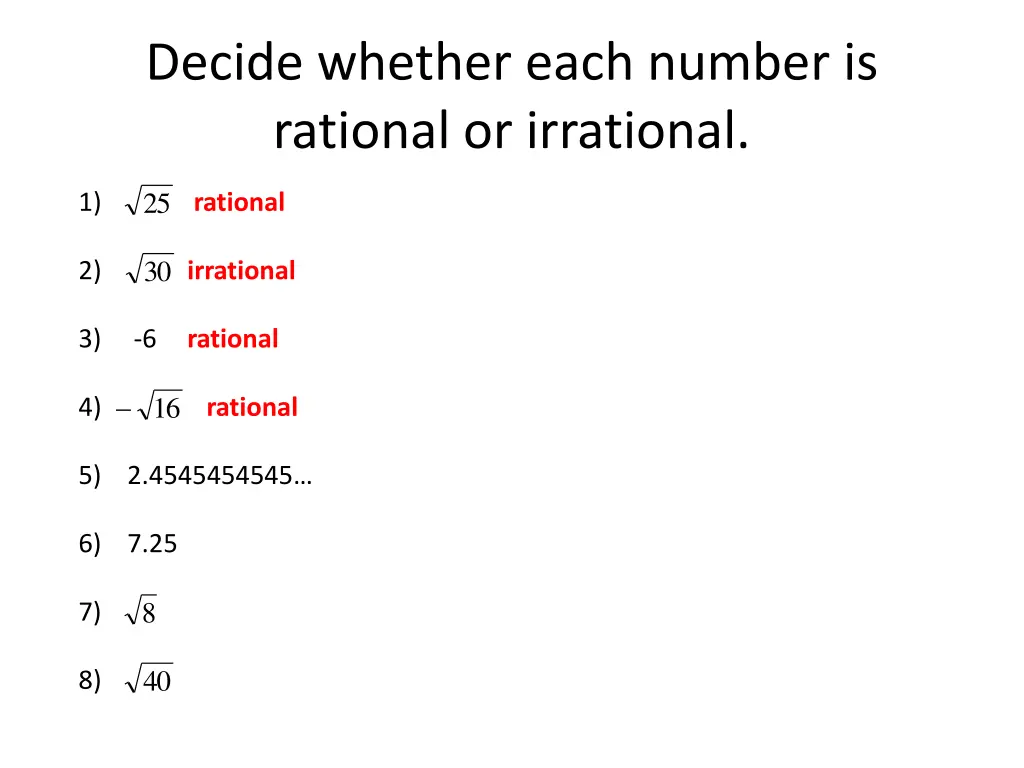 Decide whether each number is rational or irrational.

1) $\sqrt{25}$ rational

2) $\sqrt{30}$ irrational

3) -6 rational

4) $-\sqrt{16}$ rational

5) 2.4545454545…

6) 7.25

7) $\sqrt{8}$

8) $\sqrt{40}$